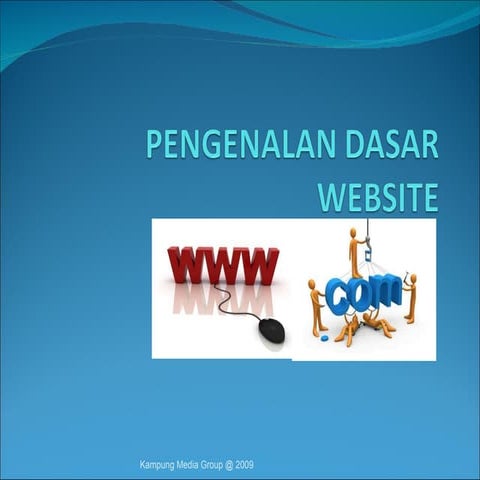 PENGENALAN DASAR WEBSITE

WWW

.com

Kampung Media Group @ 2009